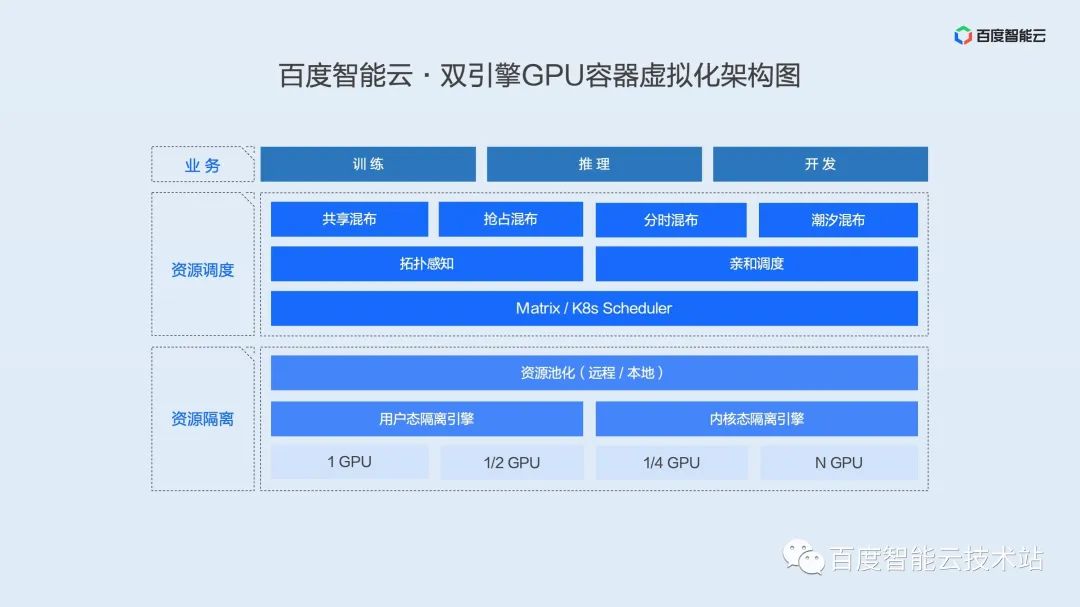 百度智能云

百度智能云 · 双引擎GPU容器虚拟化架构图

业务

训练

推理

开发

资源调度

共享混布

抢占混布

分时混布

潮汐混布

拓扑感知

亲和调度

Matrix / K8s Scheduler

资源隔离

资源池化（远程 / 本地）

用户态隔离引擎

内核态隔离引擎

1 GPU

1/2 GPU

1/4 GPU

N GPU

百度智能云技术站